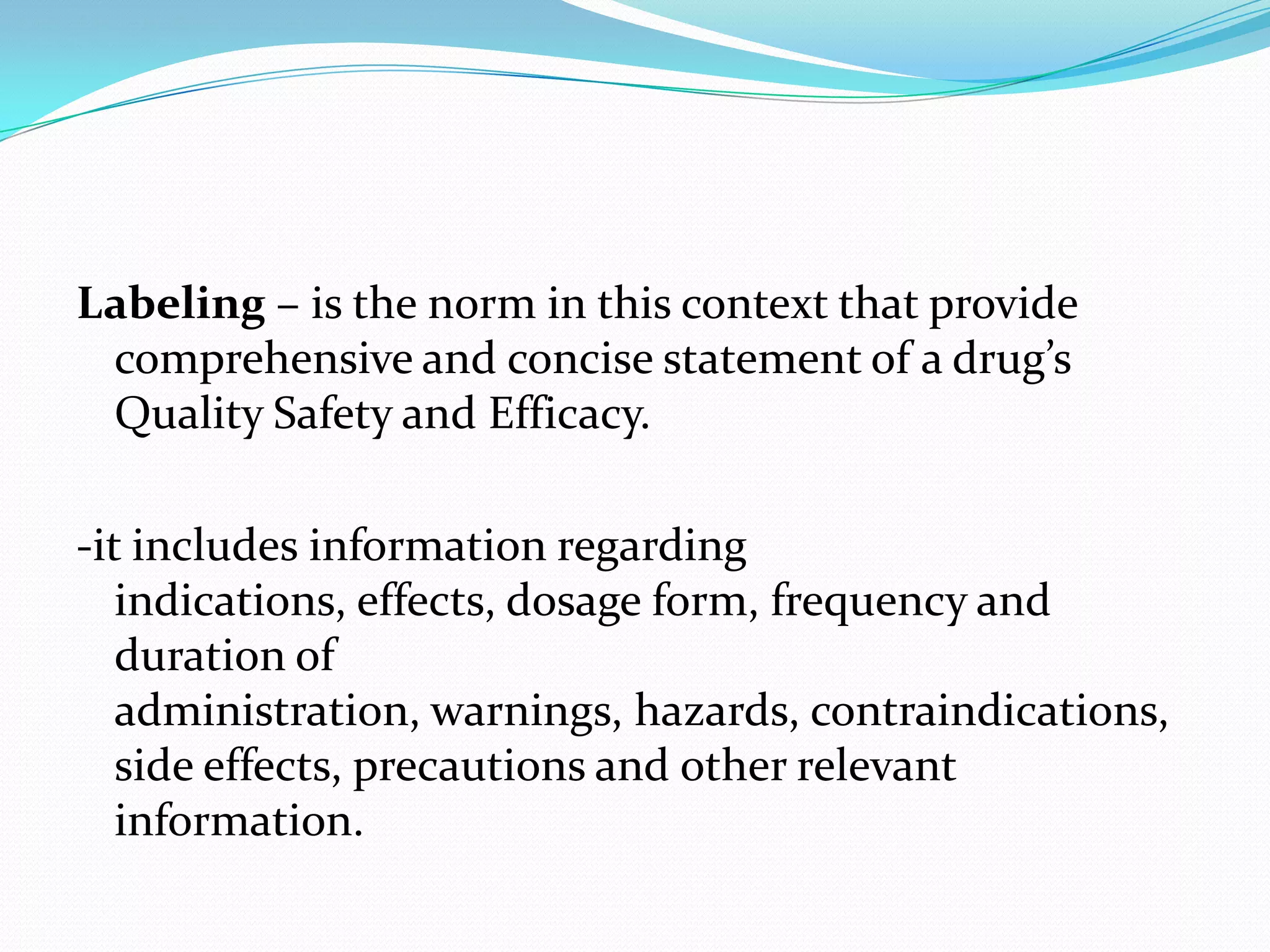 Labeling – is the norm in this context that provide comprehensive and concise statement of a drug's Quality Safety and Efficacy.

-it includes information regarding indications, effects, dosage form, frequency and duration of administration, warnings, hazards, contraindications, side effects, precautions and other relevant information.